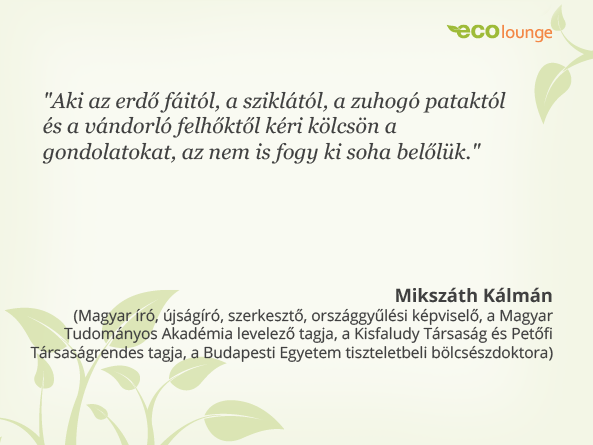 ecolounge

"Aki az erdő fáitól, a sziklától, a zuhogó pataktól és a vándorló felhőktől kéri kölcsön a gondolatokat, az nem is fogy ki soha belőlük."

Mikszáth Kálmán
(Magyar író, újságíró, szerkesztő, országgyűlési képviselő, a Magyar Tudományos Akadémia levelező tagja, a Kisfaludy Társaság és Petőfi Társaságrendes tagja, a Budapesti Egyetem tiszteletbeli bölcsészdoktora)